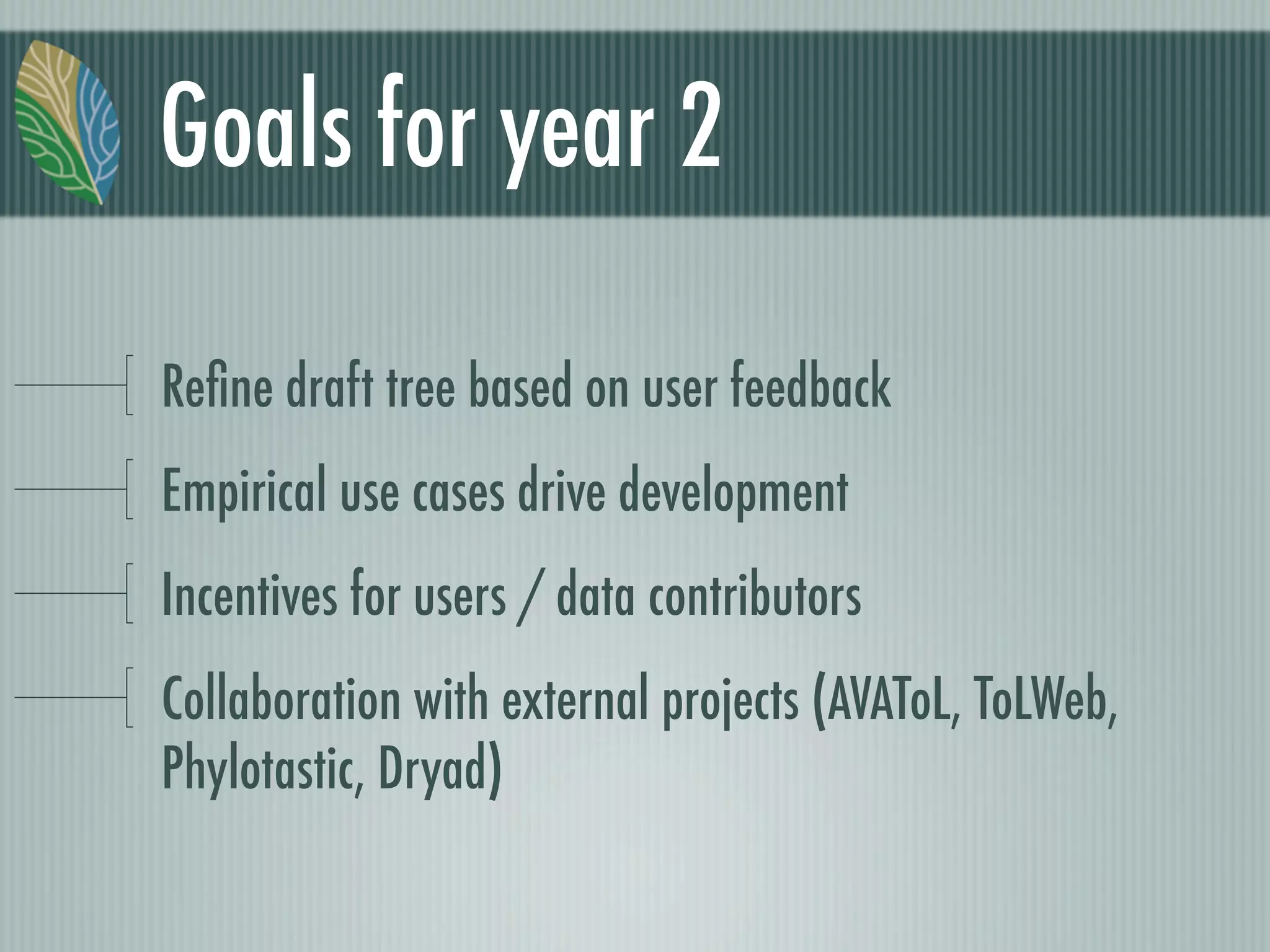 Goals for year 2

Refine draft tree based on user feedback

Empirical use cases drive development

Incentives for users / data contributors

Collaboration with external projects (AVAToL, ToLWeb, Phylotastic, Dryad)